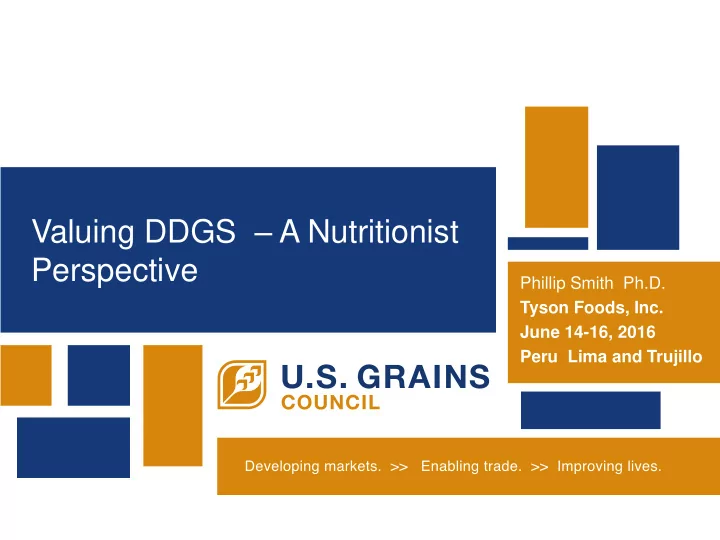 Valuing DDGS – A Nutritionist Perspective

Phillip Smith Ph.D.
Tyson Foods, Inc.
June 14-16, 2016
Peru Lima and Trujillo

U.S. GRAINS COUNCIL

Developing markets. >> Enabling trade. >> Improving lives.